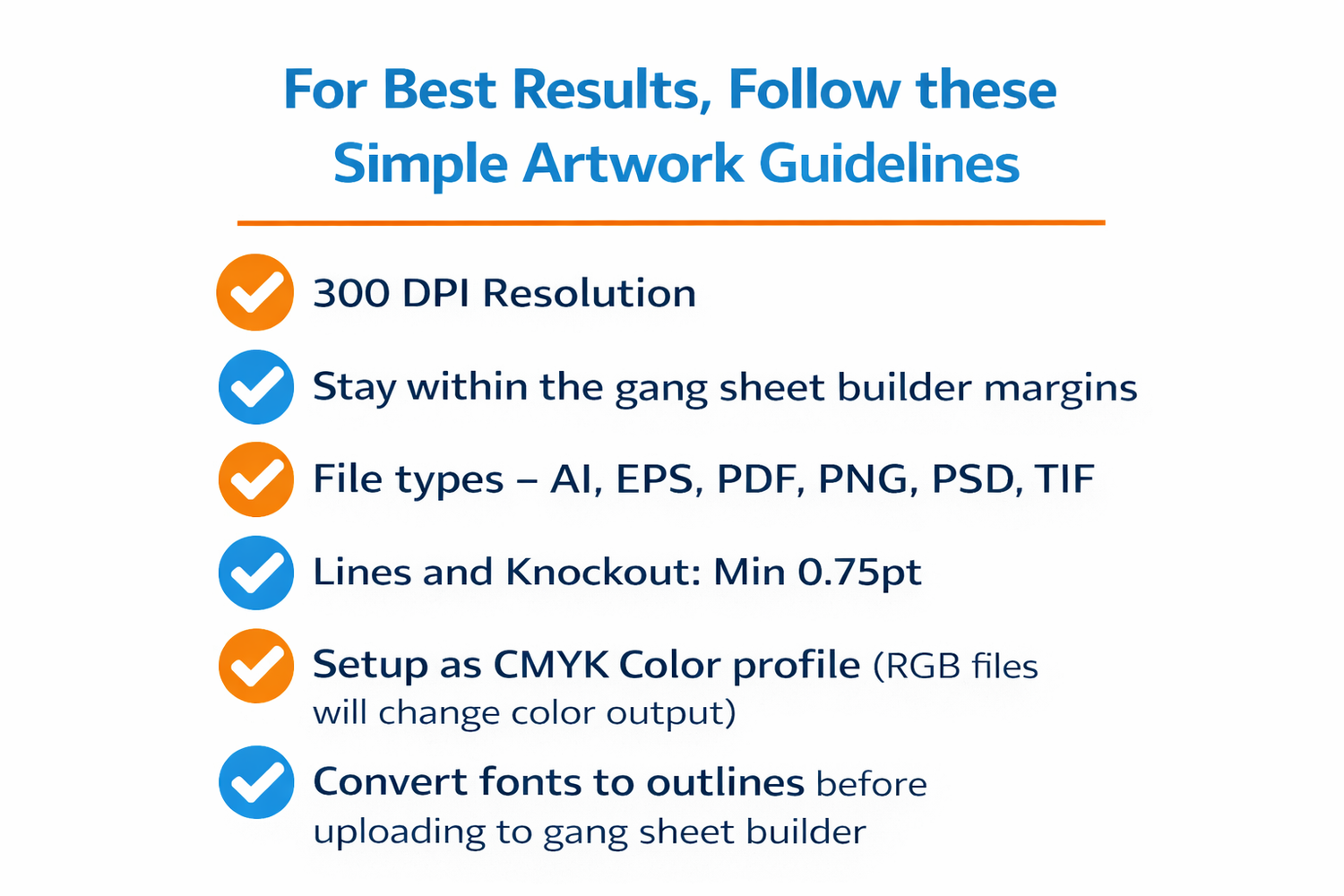 For Best Results, Follow these Simple Artwork Guidelines

300 DPI Resolution

Stay within the gang sheet builder margins

File types – AI, EPS, PDF, PNG, PSD, TIF

Lines and Knockout: Min 0.75pt

Setup as CMYK Color profile (RGB files will change color output)

Convert fonts to outlines before uploading to gang sheet builder